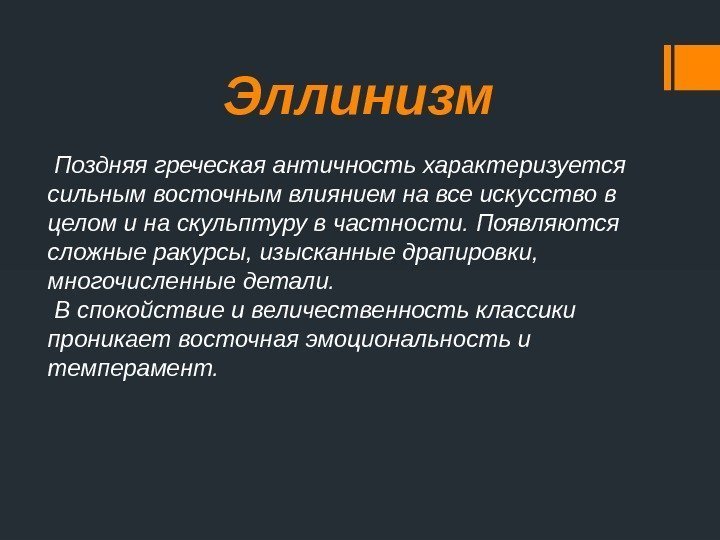 Эллинизм

Поздняя греческая античность характеризуется сильным восточным влиянием на все искусство в целом и на скульптуру в частности. Появляются сложные ракурсы, изысканные драпировки, многочисленные детали.

В спокойствие и величественность классики проникает восточная эмоциональность и темперамент.